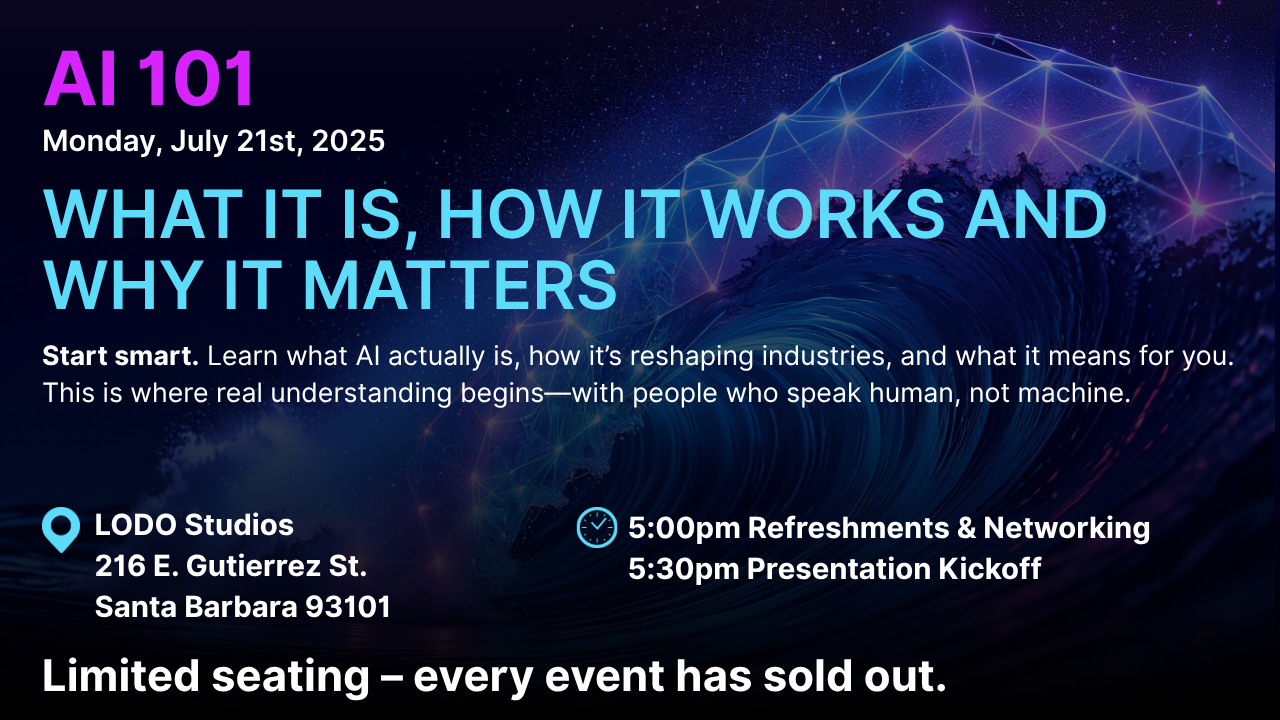 AI 101
Monday, July 21st, 2025

WHAT IT IS, HOW IT WORKS AND WHY IT MATTERS

Start smart. Learn what AI actually is, how it's reshaping industries, and what it means for you. This is where real understanding begins—with people who speak human, not machine.

LODO Studios
216 E. Gutierrez St.
Santa Barbara 93101

5:00pm Refreshments & Networking
5:30pm Presentation Kickoff

Limited seating – every event has sold out.